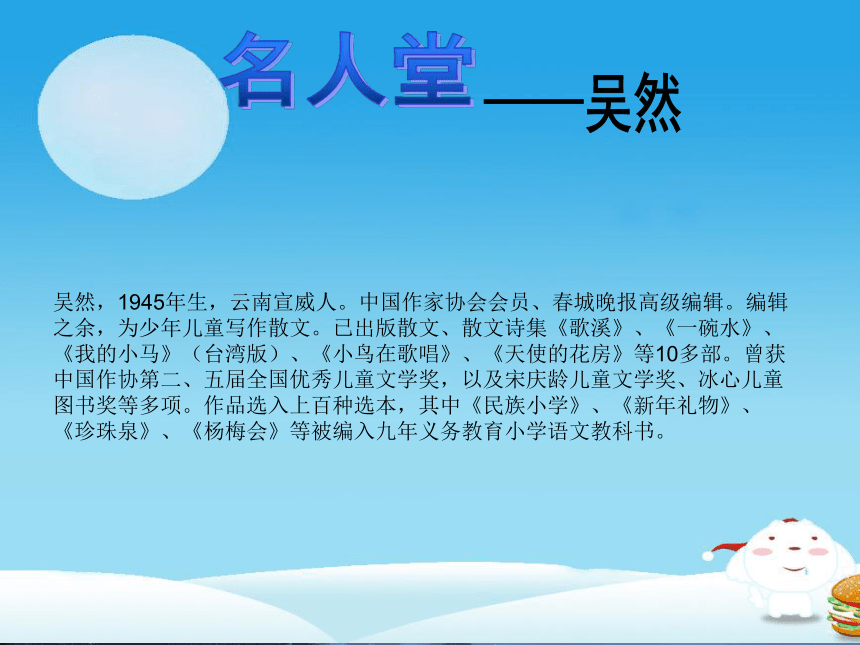 名人堂——吴然

吴然，1945年生，云南宣威人。中国作家协会会员、春城晚报高级编辑。编辑之余，为少年儿童写作散文。已出版散文、散文诗集《歌溪》、《一碗水》、《我的小马》（台湾版）、《小鸟在歌唱》、《天使的花房》等10多部。曾获中国作协第二、五届全国优秀儿童文学奖，以及宋庆龄儿童文学奖、冰心儿童图书奖等多项。作品选入上百种选本，其中《民族小学》、《新年礼物》、《珍珠泉》、《杨梅会》等被编入九年义务教育小学语文教科书。